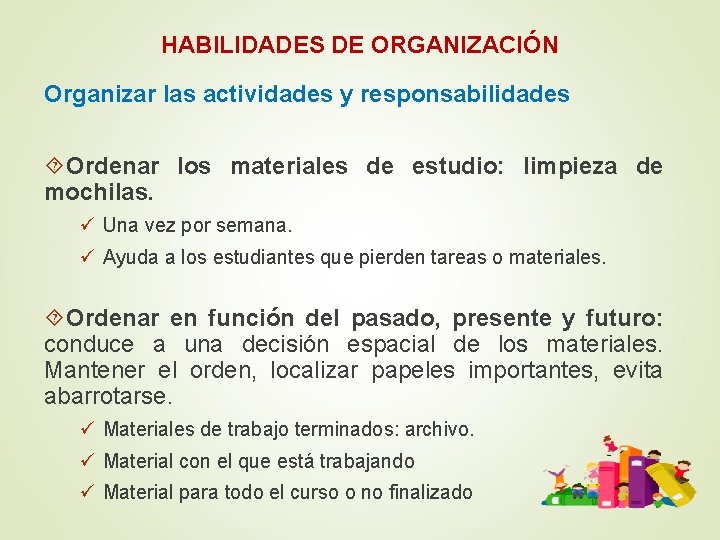 HABILIDADES DE ORGANIZACIÓN

Organizar las actividades y responsabilidades

Ordenar los materiales de estudio: limpieza de mochilas.

✓ Una vez por semana.

✓ Ayuda a los estudiantes que pierden tareas o materiales.

Ordenar en función del pasado, presente y futuro: conduce a una decisión espacial de los materiales. Mantener el orden, localizar papeles importantes, evita abarrotarse.

✓ Materiales de trabajo terminados: archivo.

✓ Material con el que está trabajando

✓ Material para todo el curso o no finalizado